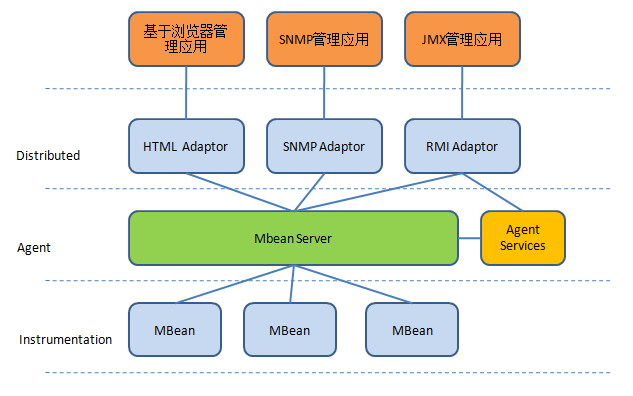 基于浏览器管理应用

SNMP管理应用

JMX管理应用

Distributed

HTML Adaptor

SNMP Adaptor

RMI Adaptor

Agent

Mbean Server

Agent Services

Instrumentation

MBean

MBean

MBean